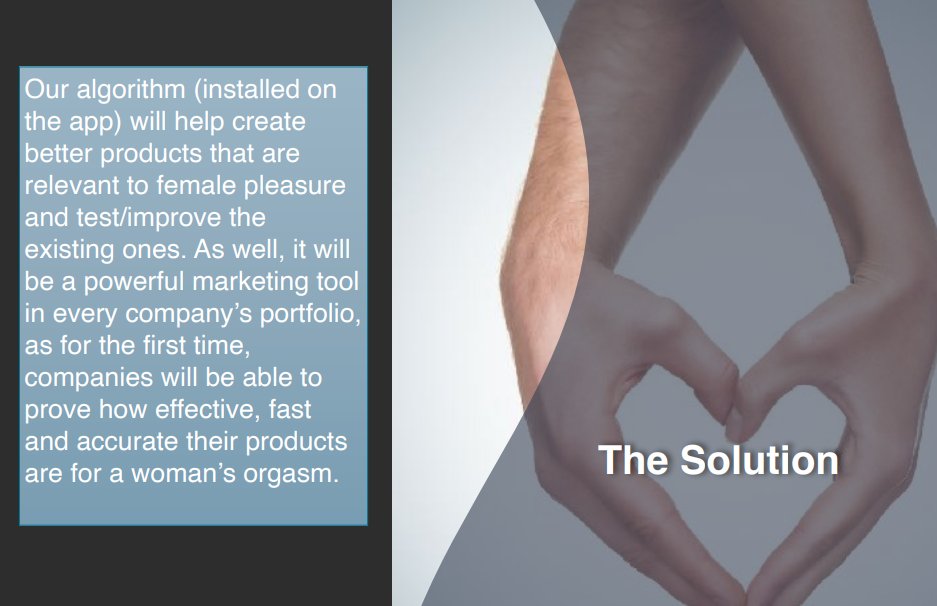 Our algorithm (installed on the app) will help create better products that are relevant to female pleasure and test/improve the existing ones. As well, it will be a powerful marketing tool in every company's portfolio, as for the first time, companies will be able to prove how effective, fast and accurate their products are for a woman's orgasm.

The Solution